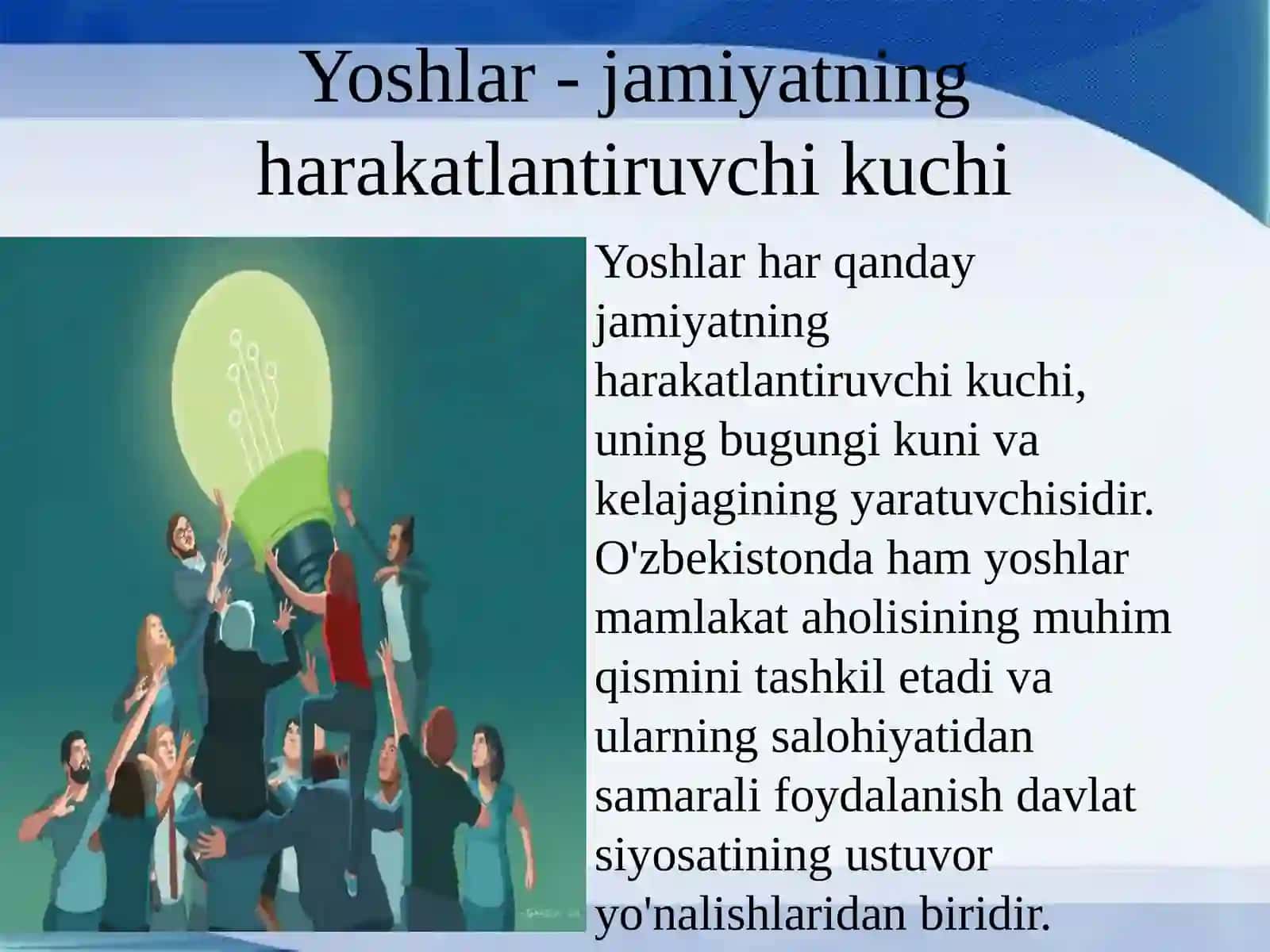 Yoshlar - jamiyatning harakatlantiruvchi kuchi

Yoshlar har qanday jamiyatning harakatlantiruvchi kuchi, uning bugungi kuni va kelajagining yaratuvchisidir. O'zbekistonda ham yoshlar mamlakat aholisining muhim qismini tashkil etadi va ularning salohiyatidan samarali foydalanish davlat siyosatining ustuvor yo'nalishlaridan biridir.